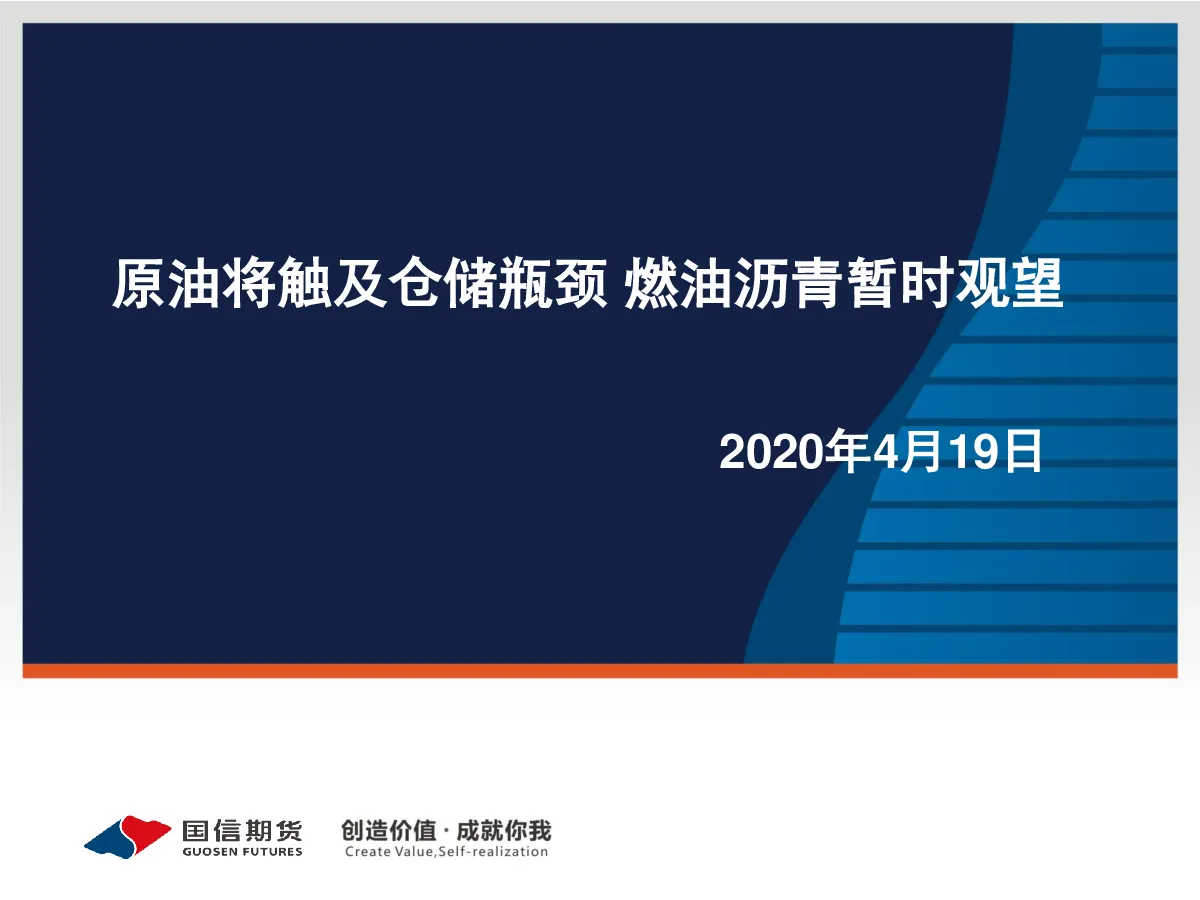 原油将触及仓储瓶颈 燃油沥青暂时观望

2020年4月19日

国信期货
GUOSEN FUTURES

创造价值 · 成就你我
Create Value,Self-realization